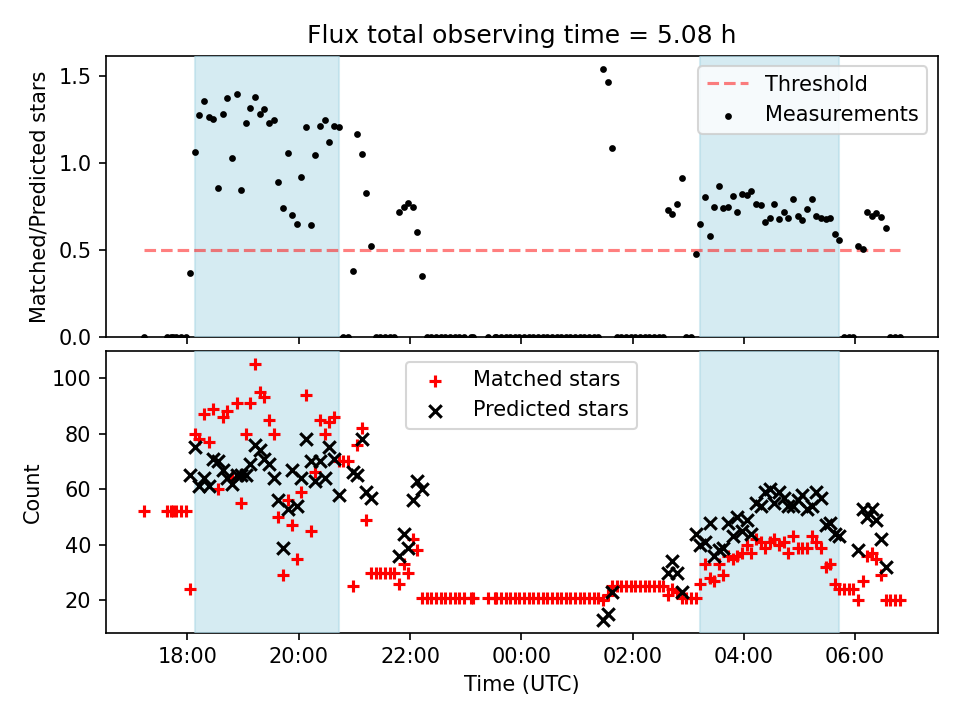 Flux total observing time = 5.08 h

Matched/Predicted stars

1.5
1.0
0.5
0.0

Threshold
Measurements

Count

100
80
60
40
20

Matched stars
Predicted stars

18:00
20:00
22:00
00:00
02:00
04:00
06:00

Time (UTC)